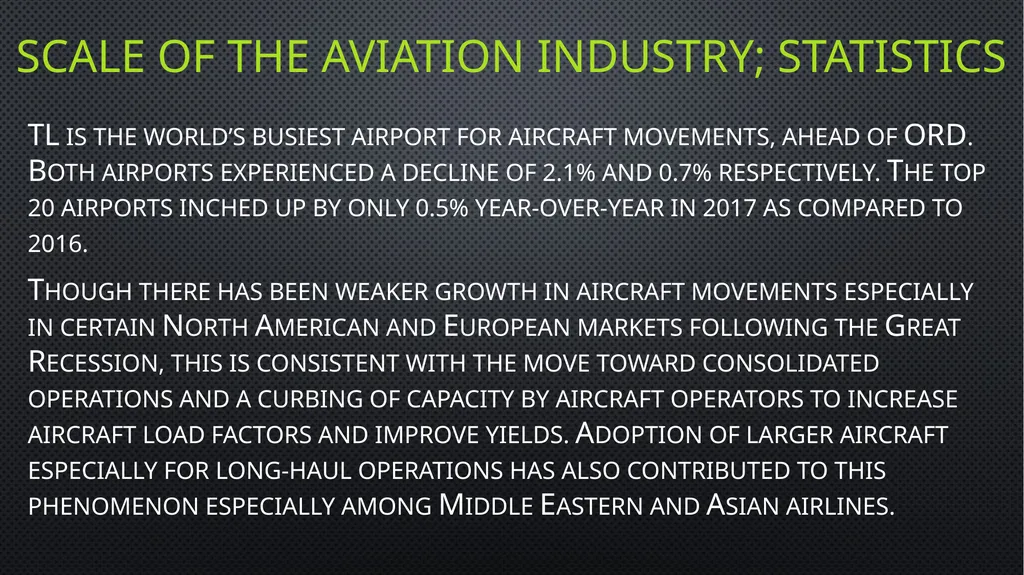 SCALE OF THE AVIATION INDUSTRY; STATISTICS

TL is the world's busiest airport for aircraft movements, ahead of ORD. Both airports experienced a decline of 2.1% and 0.7% respectively. The top 20 airports inched up by only 0.5% year-over-year in 2017 as compared to 2016.

Though there has been weaker growth in aircraft movements especially in certain North American and European markets following the Great Recession, this is consistent with the move toward consolidated operations and a curbing of capacity by aircraft operators to increase aircraft load factors and improve yields. Adoption of larger aircraft especially for long-haul operations has also contributed to this phenomenon especially among Middle Eastern and Asian airlines.